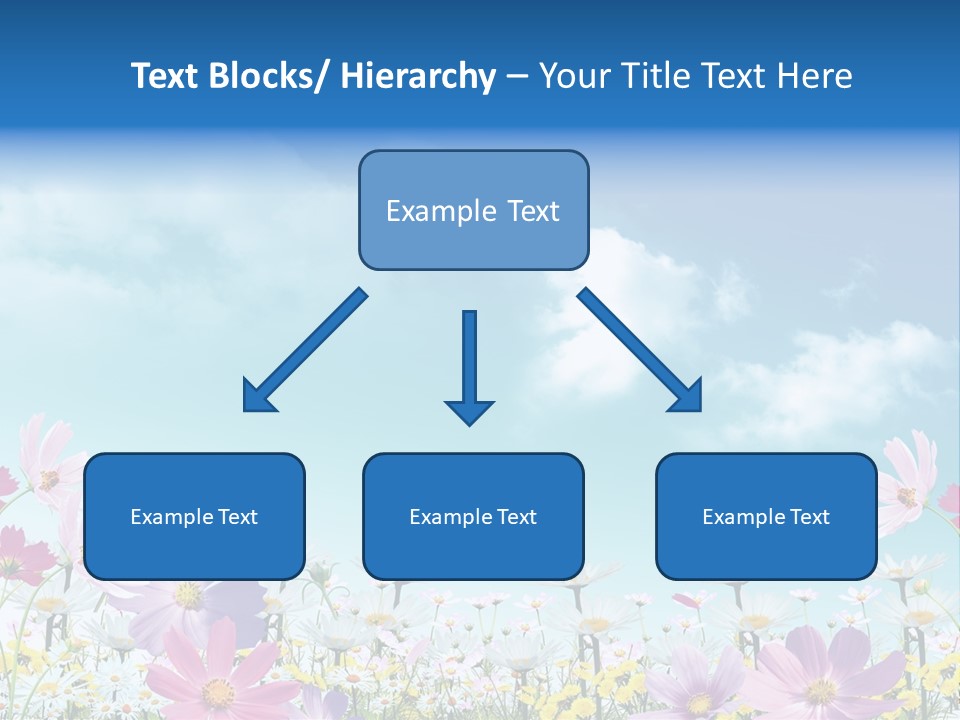 Text Blocks/ Hierarchy – Your Title Text Here

Example Text

Example Text

Example Text

Example Text